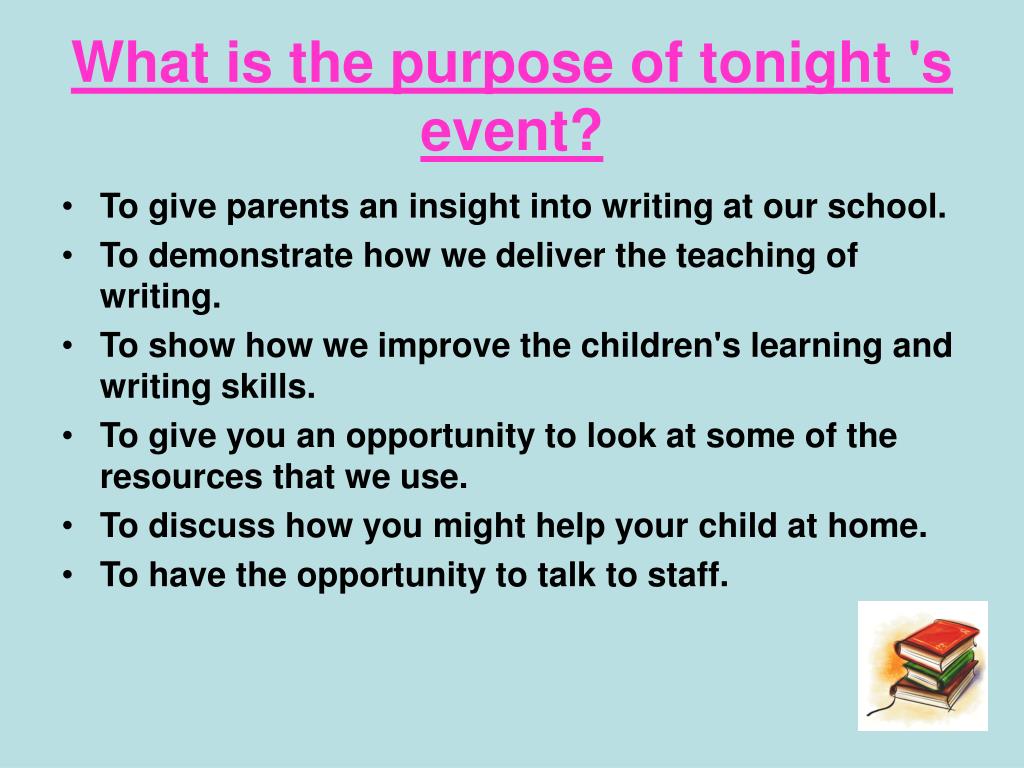 What is the purpose of tonight 's event?

• To give parents an insight into writing at our school.
• To demonstrate how we deliver the teaching of writing.
• To show how we improve the children's learning and writing skills.
• To give you an opportunity to look at some of the resources that we use.
• To discuss how you might help your child at home.
• To have the opportunity to talk to staff.